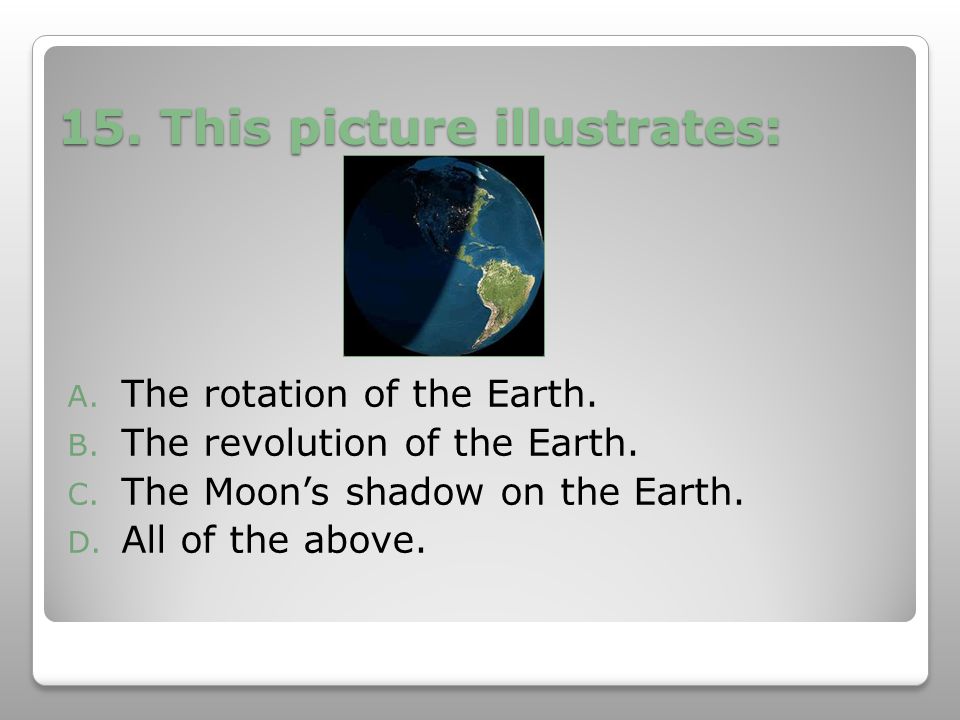 15. This picture illustrates:

A. The rotation of the Earth.
B. The revolution of the Earth.
C. The Moon’s shadow on the Earth.
D. All of the above.